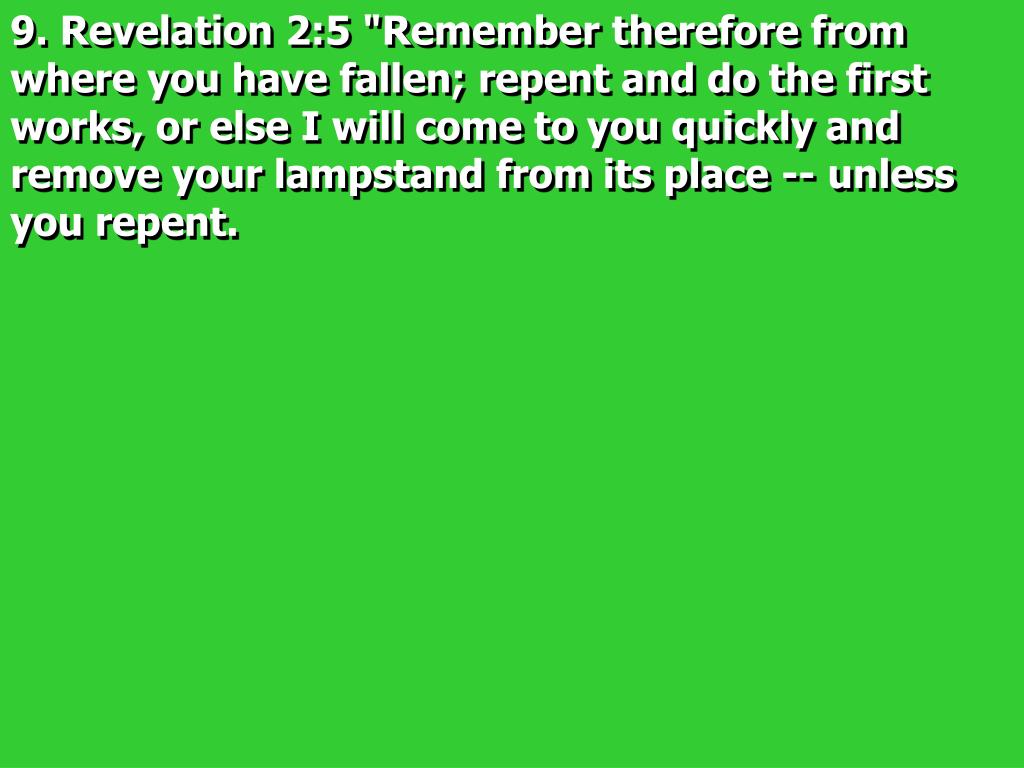 9. Revelation 2:5 "Remember therefore from where you have fallen; repent and do the first works, or else I will come to you quickly and remove your lampstand from its place -- unless you repent.